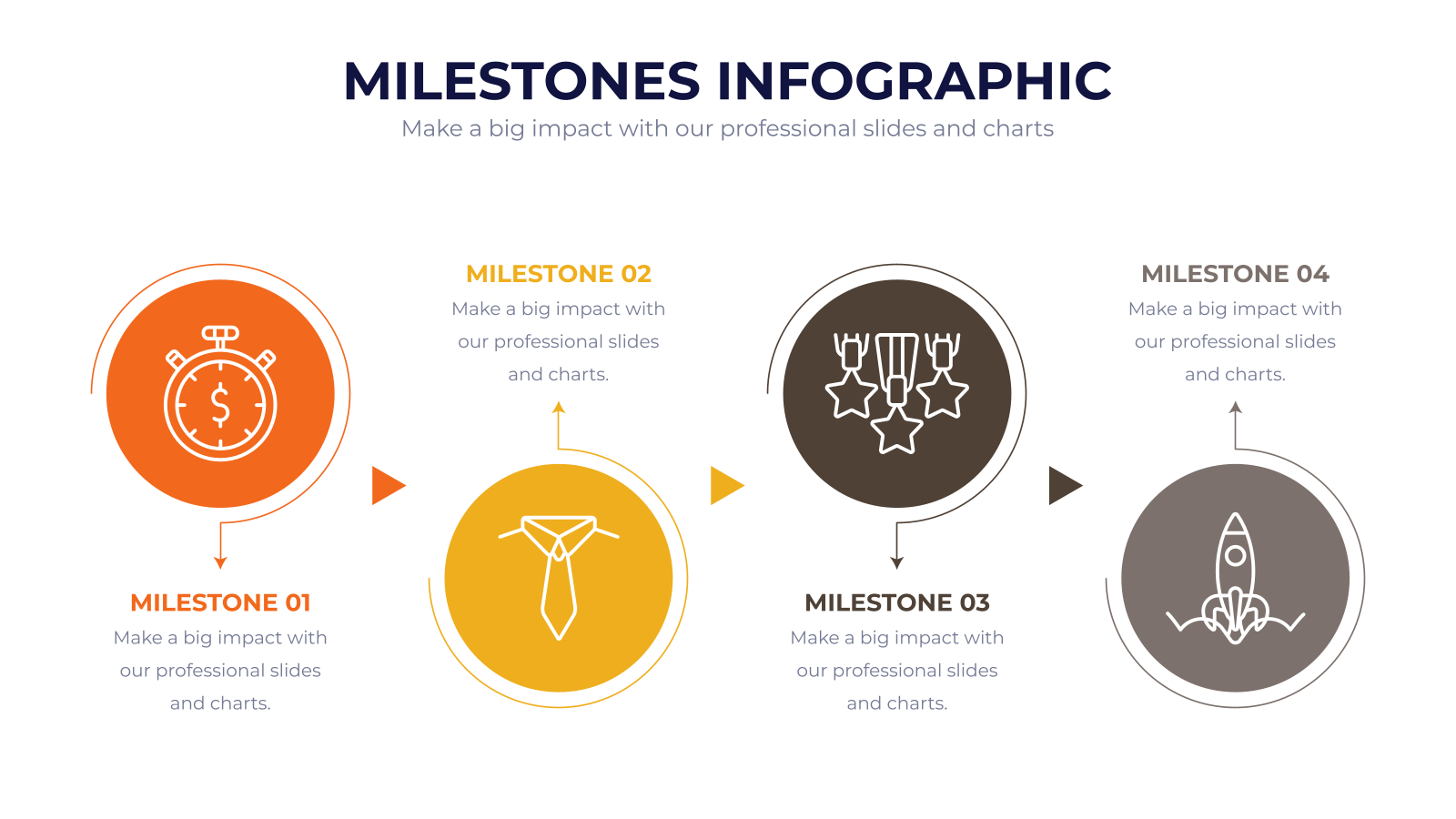 MILESTONES INFOGRAPHIC
Make a big impact with our professional slides and charts

MILESTONE 01
Make a big impact with our professional slides and charts.

MILESTONE 02
Make a big impact with our professional slides and charts.

MILESTONE 03
Make a big impact with our professional slides and charts.

MILESTONE 04
Make a big impact with our professional slides and charts.